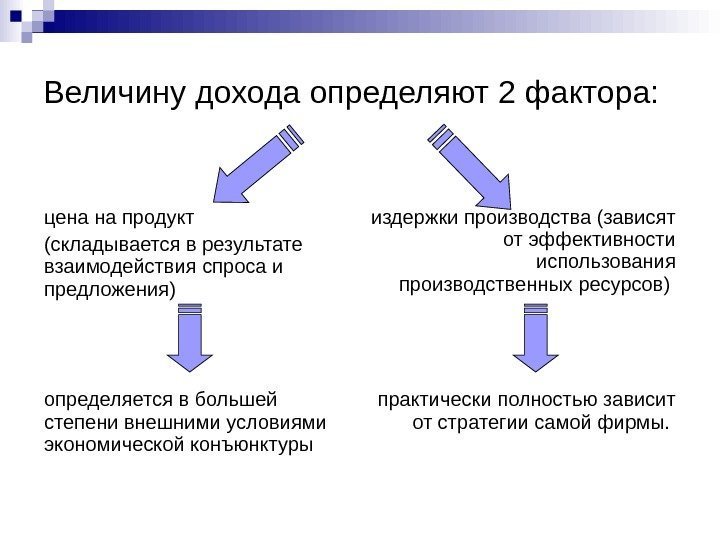 Величину дохода определяют 2 фактора:

цена на продукт

(складывается в результате взаимодействия спроса и предложения)

определяется в большей степени внешними условиями экономической конъюнктуры

издержки производства (зависят от эффективности использования производственных ресурсов)

практически полностью зависит от стратегии самой фирмы.